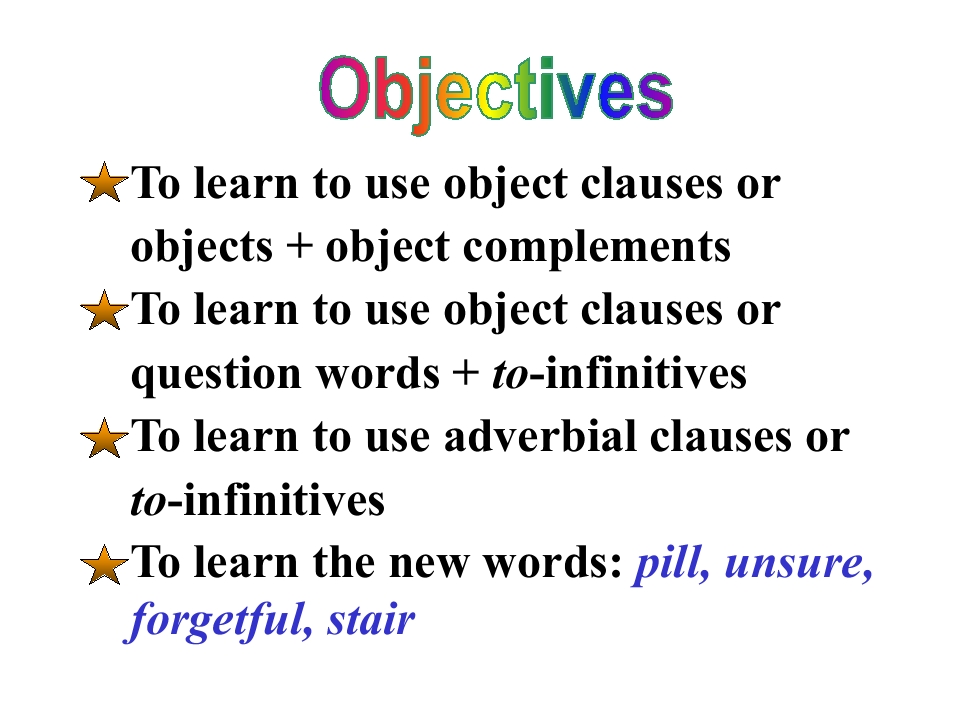 Objectives

To learn to use object clauses or objects + object complements

To learn to use object clauses or question words + to-infinitives

To learn to use adverbial clauses or to-infinitives

To learn the new words: pill, unsure, forgetful, stair